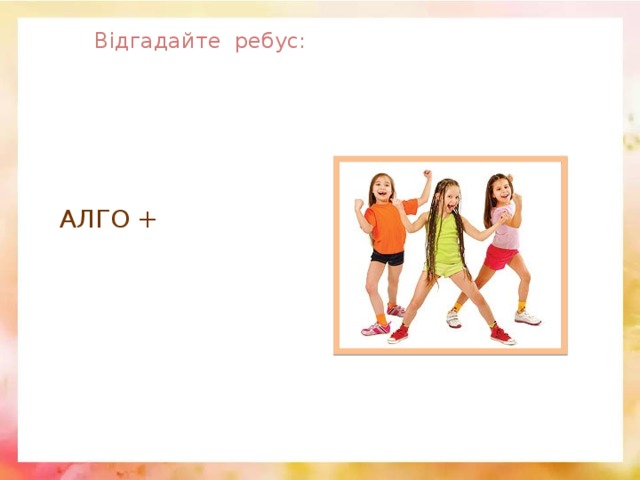 Відгадайте ребус:

АЛГО +